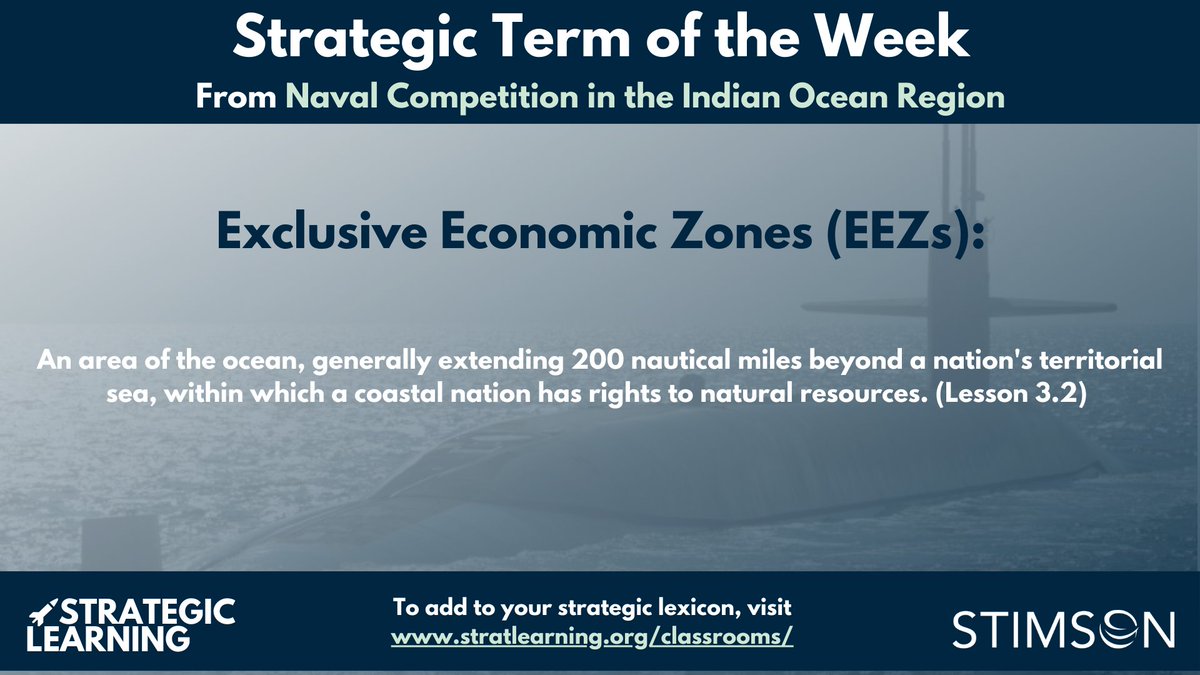 Strategic Term of the Week
From Naval Competition in the Indian Ocean Region

Exclusive Economic Zones (EEZs):

An area of the ocean, generally extending 200 nautical miles beyond a nation's territorial sea, within which a coastal nation has rights to natural resources. (Lesson 3.2)

STRATEGIC LEARNING

To add to your strategic lexicon, visit www.stratlearning.org/classrooms/

STIMSON